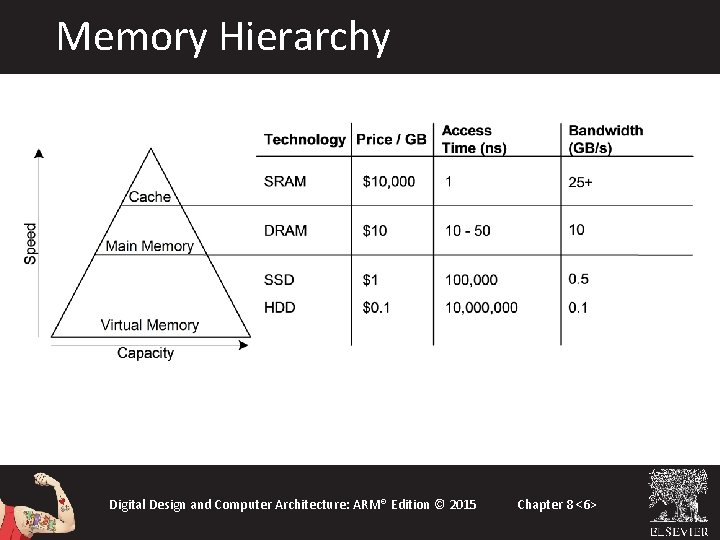 Memory Hierarchy

Speed

Cache

Main Memory

Virtual Memory

Capacity

| Technology | Price / GB | Access Time (ns) | Bandwidth (GB/s) |
|---|---|---|---|
| SRAM | \$10,000 | 1 | 25+ |
| DRAM | \$10 | 10 - 50 | 10 |
| SSD | \$1 | 100,000 | 0.5 |
| HDD | \$0.1 | 10,000,000 | 0.1 |

Digital Design and Computer Architecture: ARM® Edition © 2015

Chapter 8 <6>

ELSEVIER